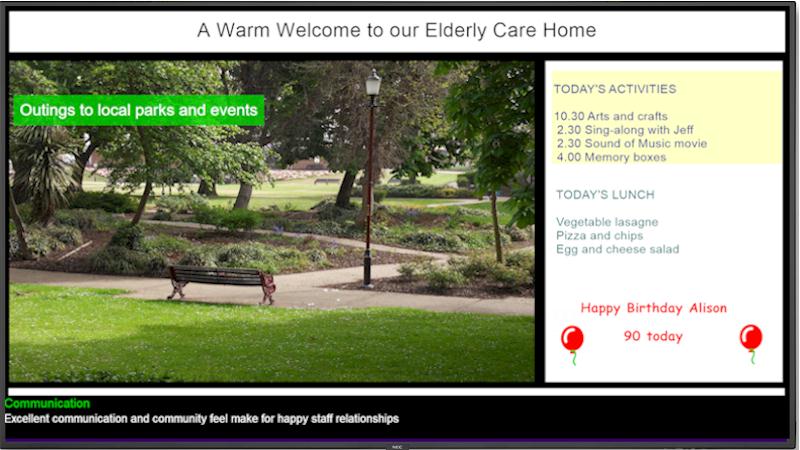 A Warm Welcome to our Elderly Care Home

Outings to local parks and events

TODAY'S ACTIVITIES

10.30 Arts and crafts
2.30 Sing-along with Jeff
2.30 Sound of Music movie
4.00 Memory boxes

TODAY'S LUNCH

Vegetable lasagne
Pizza and chips
Egg and cheese salad

Happy Birthday Alison
90 today

Communication
Excellent communication and community feel make for happy staff relationships

NEC